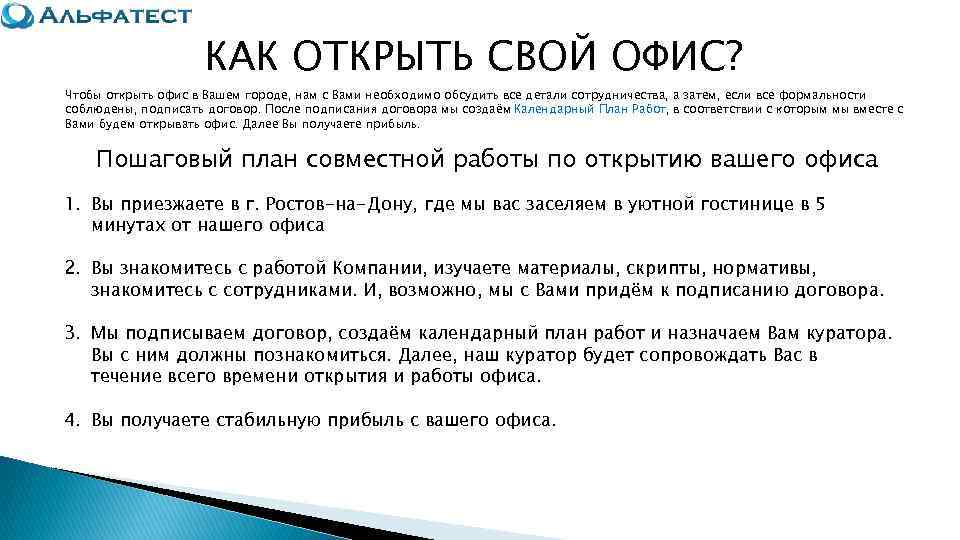 АЛЬФАТЕСТ

КАК ОТКРЫТЬ СВОЙ ОФИС?

Чтобы открыть офис в Вашем городе, нам с Вами необходимо обсудить все детали сотрудничества, а затем, если все формальности соблюдены, подписать договор. После подписания договора мы создаём Календарный План Работ, в соответствии с которым мы вместе с Вами будем открывать офис. Далее Вы получаете прибыль.

Пошаговый план совместной работы по открытию вашего офиса

1. Вы приезжаете в г. Ростов-на-Дону, где мы вас заселяем в уютной гостинице в 5 минутах от нашего офиса

2. Вы знакомитесь с работой Компании, изучаете материалы, скрипты, нормативы, знакомитесь с сотрудниками. И, возможно, мы с Вами придём к подписанию договора.

3. Мы подписываем договор, создаём календарный план работ и назначаем Вам куратора. Вы с ним должны познакомиться. Далее, наш куратор будет сопровождать Вас в течение всего времени открытия и работы офиса.

4. Вы получаете стабильную прибыль с вашего офиса.